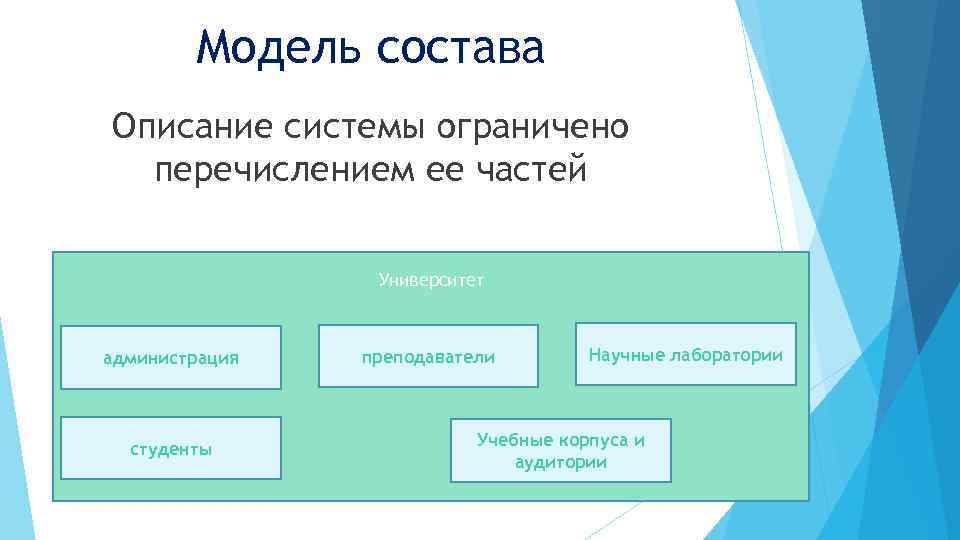 Модель состава

Описание системы ограничено перечислением ее частей

Университет

администрация

преподаватели

Научные лаборатории

студенты

Учебные корпуса и аудитории